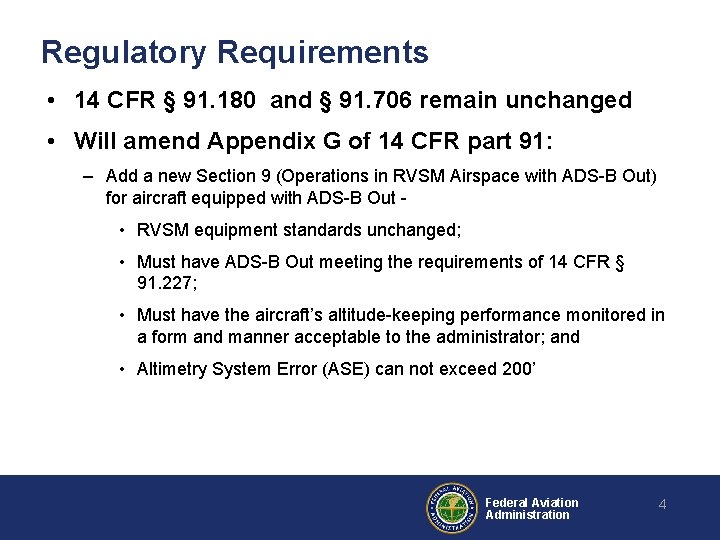 Regulatory Requirements

• 14 CFR § 91.180 and § 91.706 remain unchanged

• Will amend Appendix G of 14 CFR part 91:

– Add a new Section 9 (Operations in RVSM Airspace with ADS-B Out) for aircraft equipped with ADS-B Out -

• RVSM equipment standards unchanged;

• Must have ADS-B Out meeting the requirements of 14 CFR § 91.227;

• Must have the aircraft's altitude-keeping performance monitored in a form and manner acceptable to the administrator; and

• Altimetry System Error (ASE) can not exceed 200'

FEDERAL AVIATION ADMINISTRATION

Federal Aviation Administration

4